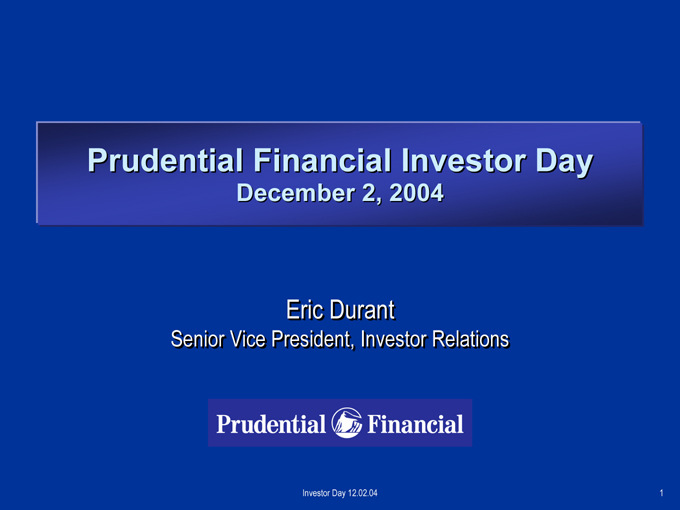 Prudential Financial Investor Day
December 2, 2004

Eric Durant
Senior Vice President, Investor Relations

Prudential Financial

Investor Day 12.02.04

1